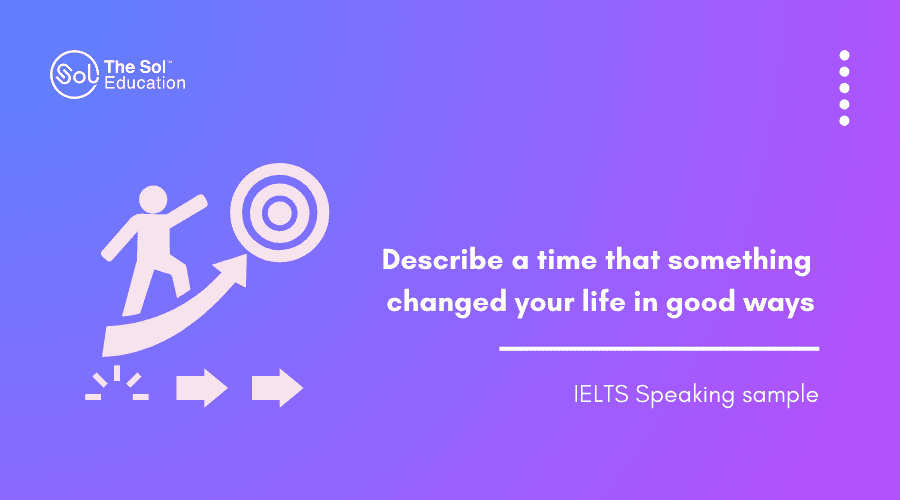 Sol The Sol™ Education

Describe a time that something changed your life in good ways

IELTS Speaking sample